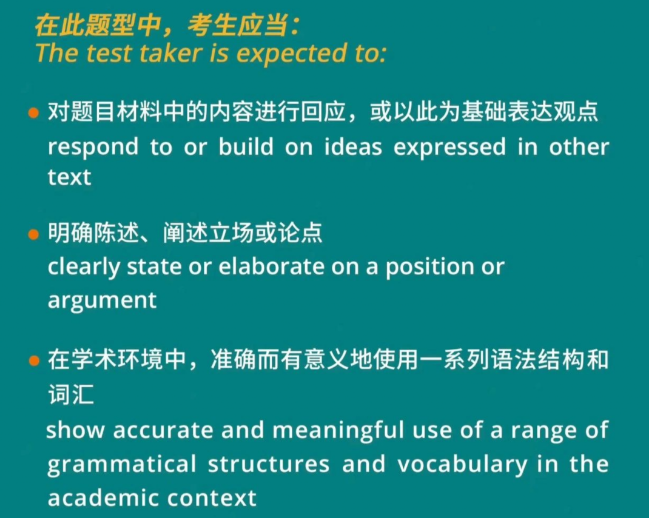 在此题型中，考生应当：
The test taker is expected to:

● 对题目材料中的内容进行回应，或以此为基础表达观点
respond to or build on ideas expressed in other text

● 明确陈述、阐述立场或论点
clearly state or elaborate on a position or argument

● 在学术环境中，准确而有意义地使用一系列语法结构和词汇
show accurate and meaningful use of a range of grammatical structures and vocabulary in the academic context